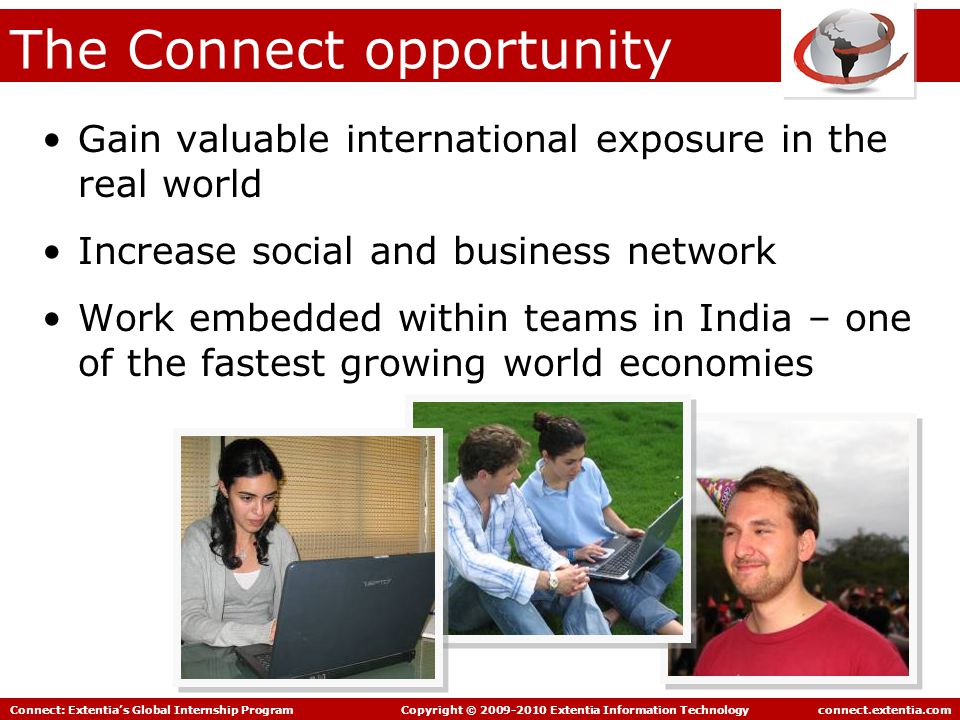 The Connect opportunity

• Gain valuable international exposure in the real world

• Increase social and business network

• Work embedded within teams in India – one of the fastest growing world economies

Connect: Extentia's Global Internship Program

Copyright © 2009-2010 Extentia Information Technology

connect.extentia.com